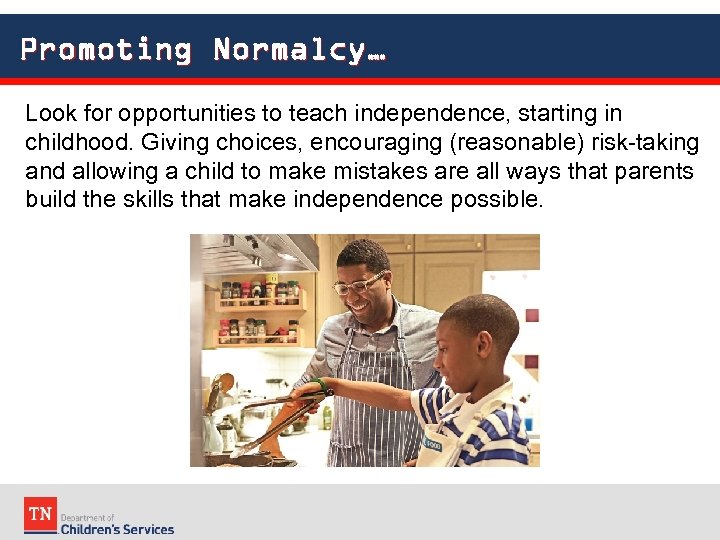 Promoting Normalcy…

Look for opportunities to teach independence, starting in childhood. Giving choices, encouraging (reasonable) risk-taking and allowing a child to make mistakes are all ways that parents build the skills that make independence possible.

TN Department of Children's Services